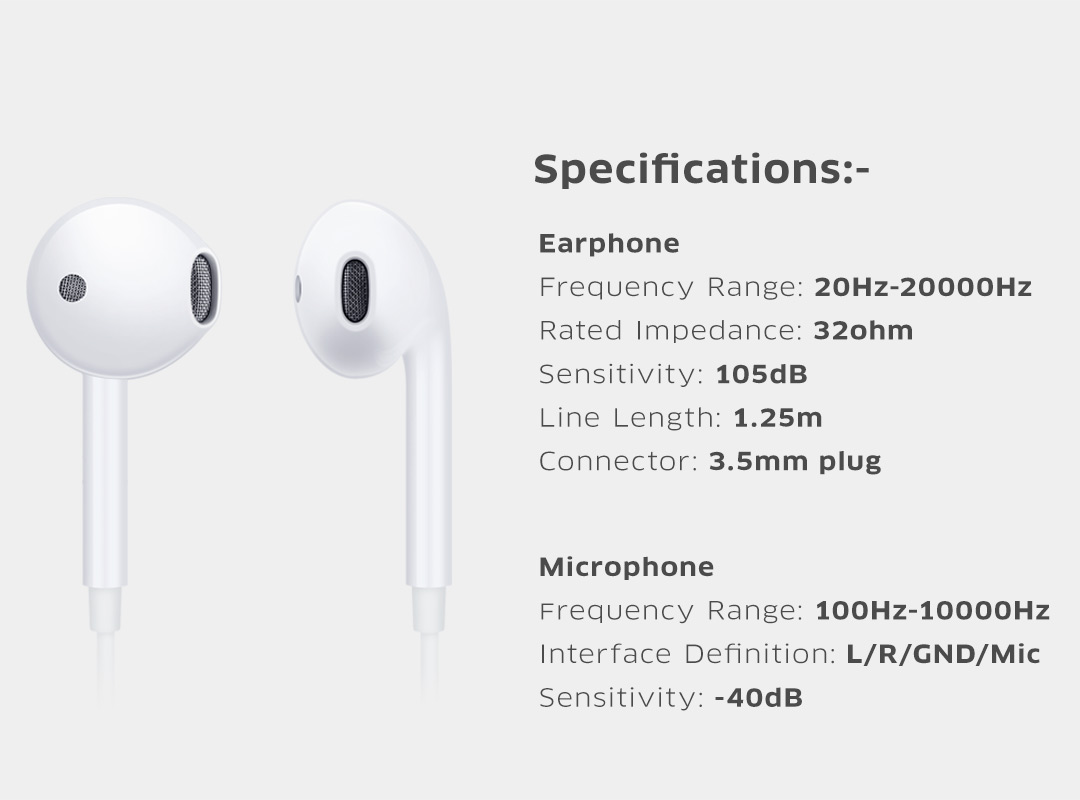 Specifications:-

Earphone
Frequency Range: 20Hz-20000Hz
Rated Impedance: 32ohm
Sensitivity: 105dB
Line Length: 1.25m
Connector: 3.5mm plug

Microphone
Frequency Range: 100Hz-10000Hz
Interface Definition: L/R/GND/Mic
Sensitivity: -40dB